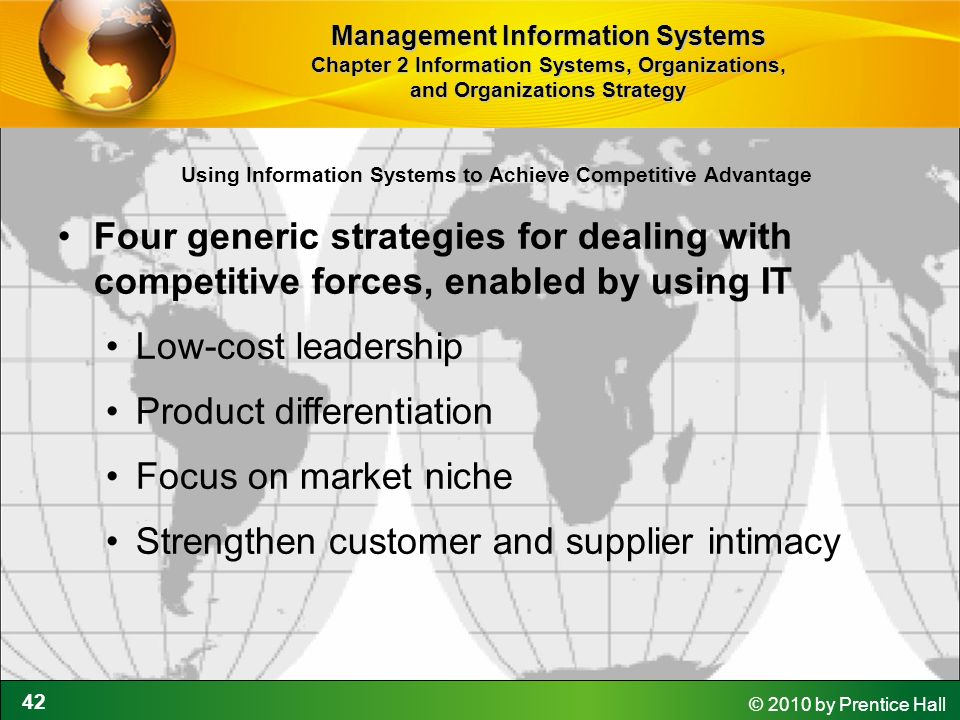 Management Information Systems
Chapter 2 Information Systems, Organizations, and Organizations Strategy

Using Information Systems to Achieve Competitive Advantage

• Four generic strategies for dealing with competitive forces, enabled by using IT
  • Low-cost leadership
  • Product differentiation
  • Focus on market niche
  • Strengthen customer and supplier intimacy

42

© 2010 by Prentice Hall